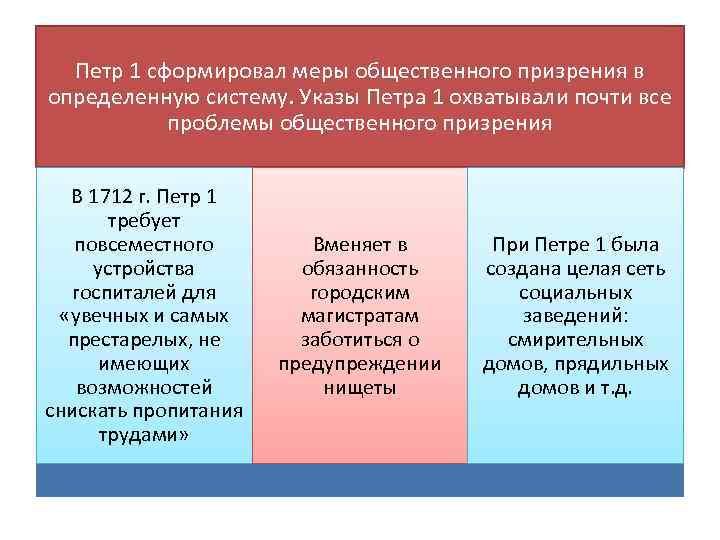 Петр 1 сформировал меры общественного призрения в определенную систему. Указы Петра 1 охватывали почти все проблемы общественного призрения

В 1712 г. Петр 1 требует повсеместного устройства госпиталей для «увечных и самых престарелых, не имеющих возможностей снискать пропитания трудами»

Вменяет в обязанность городским магистратам заботиться о предупреждении нищеты

При Петре 1 была создана целая сеть социальных заведений: смирительных домов, прядильных домов и т.д.